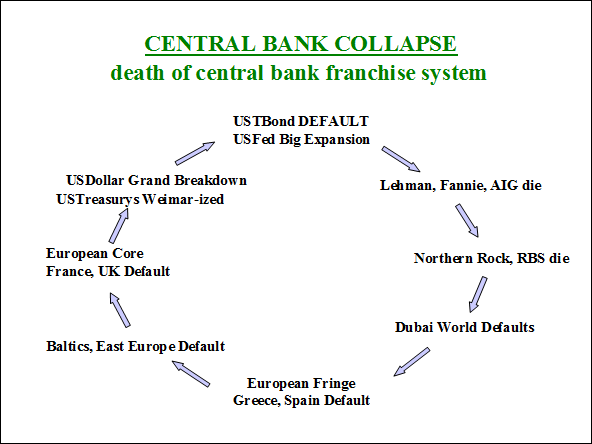 CENTRAL BANK COLLAPSE
death of central bank franchise system

USTBond DEFAULT
USFed Big Expansion

Lehman, Fannie, AIG die

Northern Rock, RBS die

Dubai World Defaults

European Fringe
Greece, Spain Default

Baltics, East Europe Default

European Core
France, UK Default

USDollar Grand Breakdown
USTreasurys Weimar-ized